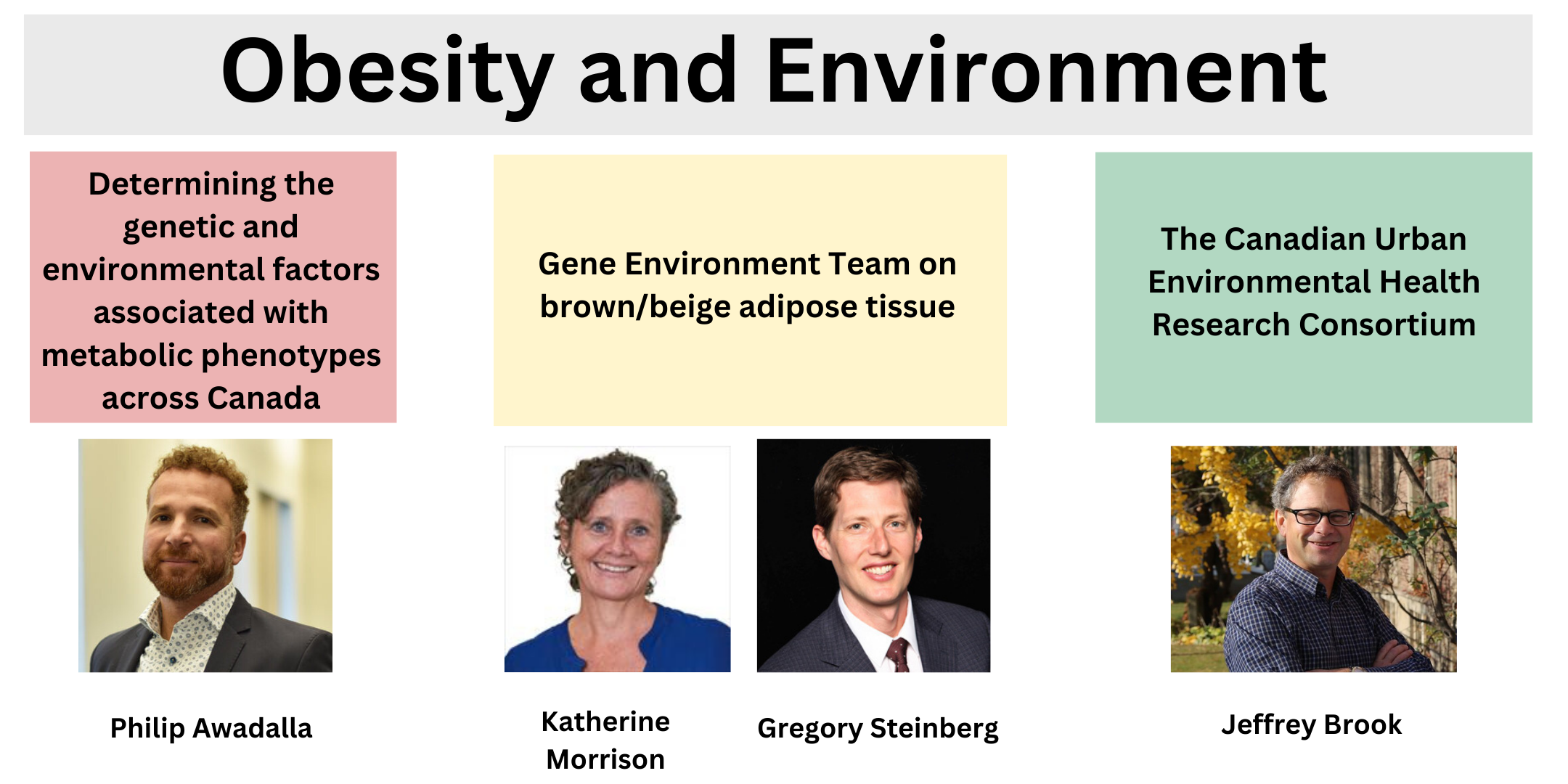 Obesity and Environment

Determining the genetic and environmental factors associated with metabolic phenotypes across Canada

Philip Awadalla

Gene Environment Team on brown/beige adipose tissue

Katherine Morrison

Gregory Steinberg

The Canadian Urban Environmental Health Research Consortium

Jeffrey Brook